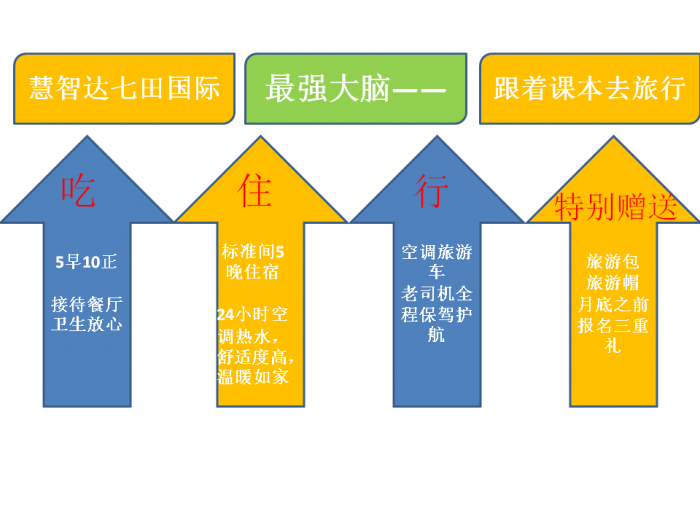 慧智达七田国际

最强大脑——

跟着课本去旅行

吃

5早10正

接待餐厅卫生放心

住

标准间5晚住宿

24小时空调热水，舒适度高，温暖如家

行

空调旅游车
老司机全程保驾护航

特别赠送

旅游包
旅游帽
月底之前报名三重礼